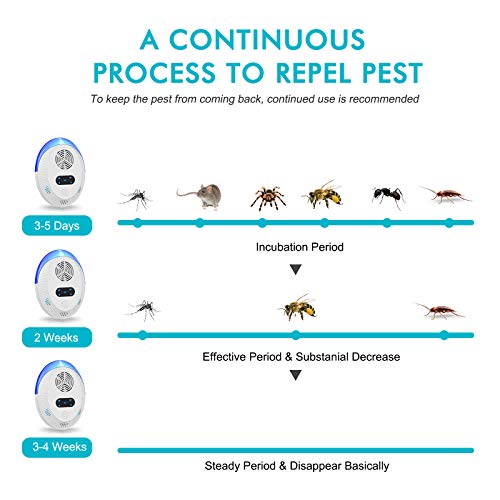 A CONTINUOUS PROCESS TO REPEL PEST

To keep the pest from coming back, continued use is recommended

3-5 Days

Incubation Period

2 Weeks

Effective Period & Substanial Decrease

3-4 Weeks

Steady Period & Disappear Basically